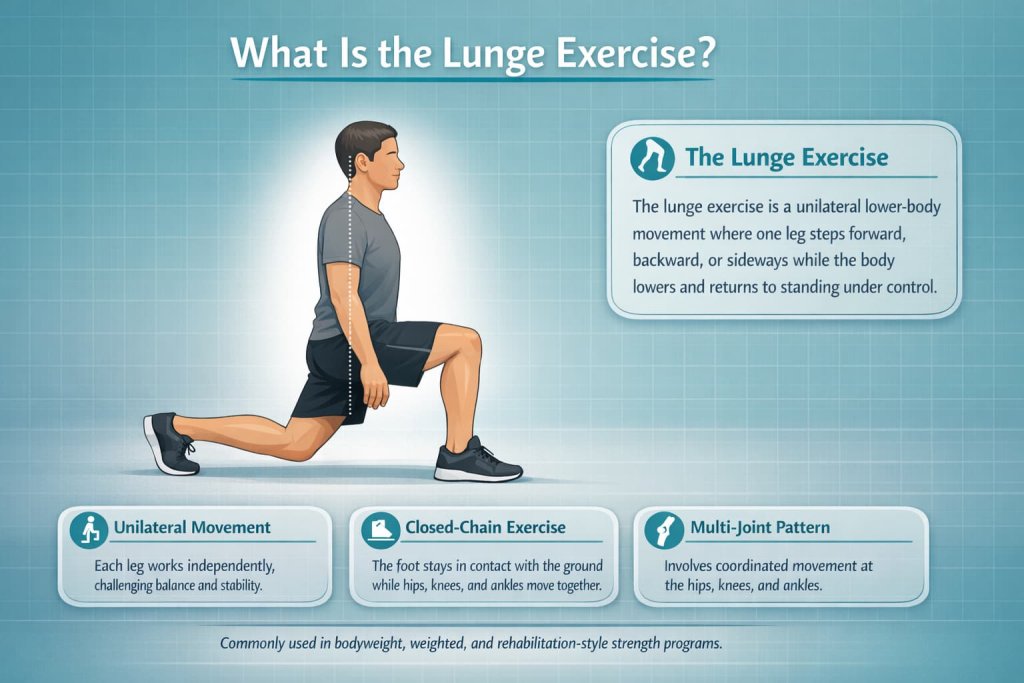 What Is the Lunge Exercise?

The Lunge Exercise

The lunge exercise is a unilateral lower-body movement where one leg steps forward, backward, or sideways while the body lowers and returns to standing under control.

Unilateral Movement

Each leg works independently, challenging balance and stability.

Closed-Chain Exercise

The foot stays in contact with the ground while hips, knees, and ankles move together.

Multi-Joint Pattern

Involves coordinated movement at the hips, knees, and ankles.

Commonly used in bodyweight, weighted, and rehabilitation-style strength programs.